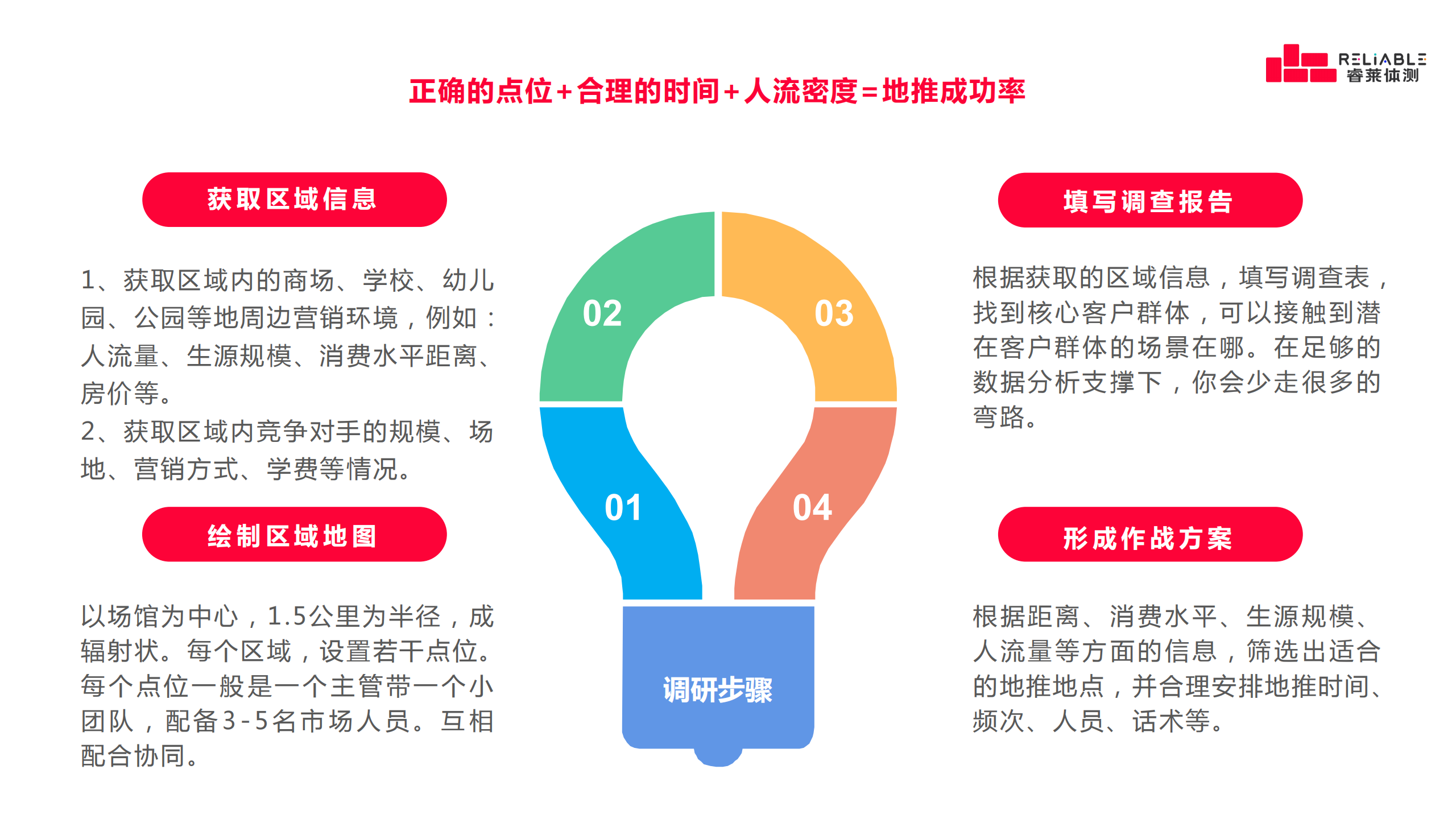 RELIABLE
睿莱体测

正确的点位+合理的时间+人流密度=地推成功率

获取区域信息

1、获取区域内的商场、学校、幼儿园、公园等地周边营销环境，例如：人流量、生源规模、消费水平距离、房价等。
2、获取区域内竞争对手的规模、场地、营销方式、学费等情况。

绘制区域地图

以场馆为中心，1.5公里为半径，成辐射状。每个区域，设置若干点位。每个点位一般是一个主管带一个小团队，配备3-5名市场人员。互相配合协同。

02

03

01

04

调研步骤

填写调查报告

根据获取的区域信息，填写调查表，找到核心客户群体，可以接触到潜在客户群体的场景在哪。在足够的数据分析支撑下，你会少走很多的弯路。

形成作战方案

根据距离、消费水平、生源规模、人流量等方面的信息，筛选出适合的地推地点，并合理安排地推时间、频次、人员、话术等。